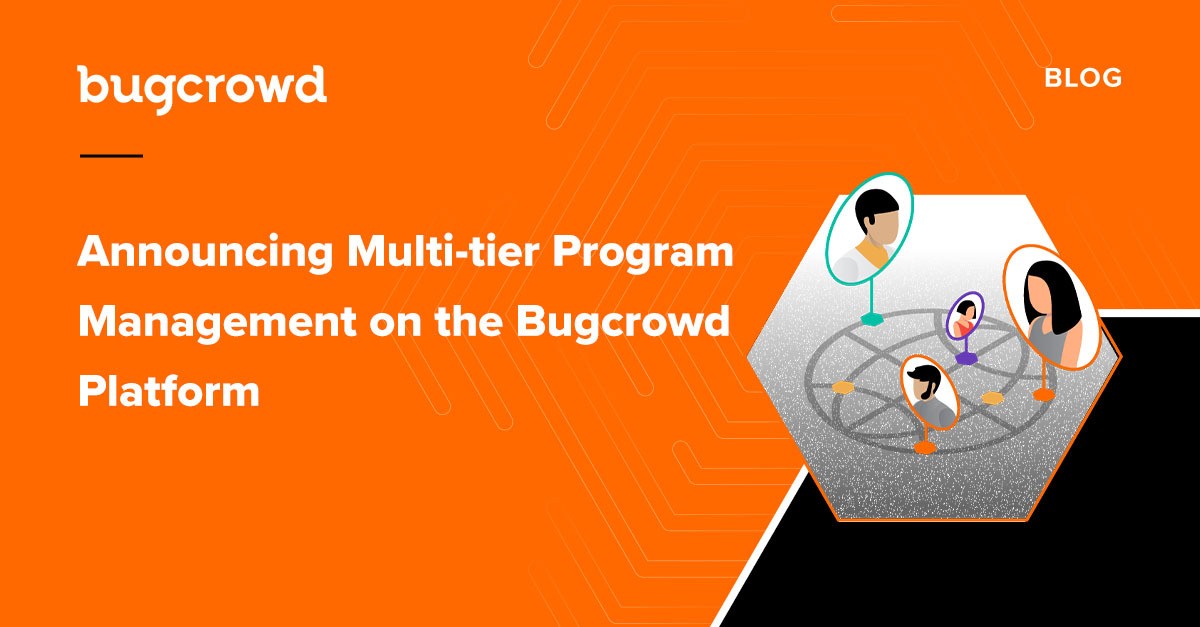 bugcrowd

BLOG

Announcing Multi-tier Program Management on the Bugcrowd Platform